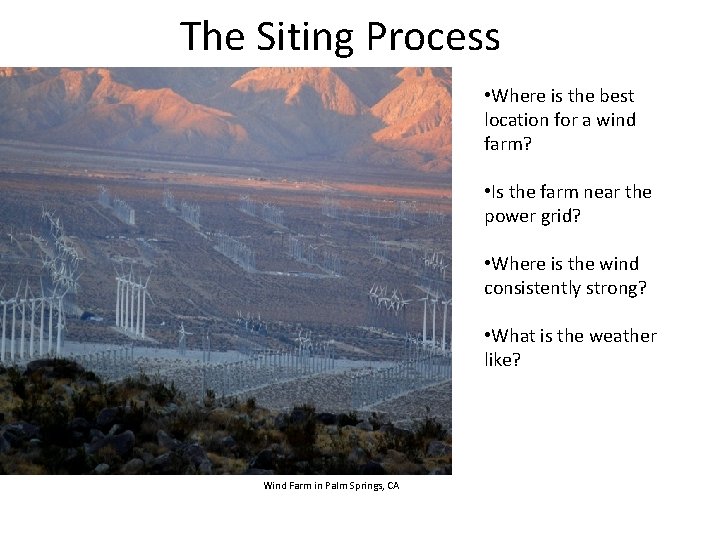 The Siting Process

•Where is the best location for a wind farm?

•Is the farm near the power grid?

•Where is the wind consistently strong?

•What is the weather like?

Wind Farm in Palm Springs, CA